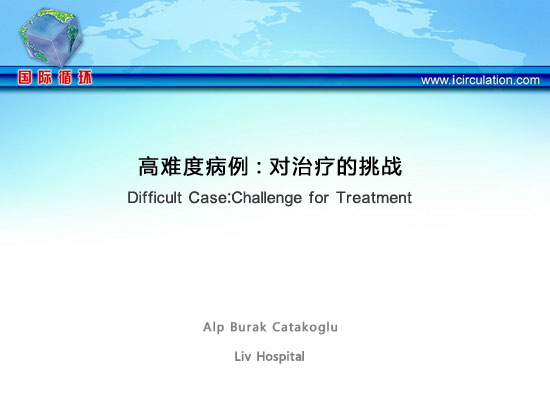 国际循环

www.icirculation.com

高难度病例：对治疗的挑战

Difficult Case:Challenge for Treatment

Alp Burak Catakoglu

Liv Hospital